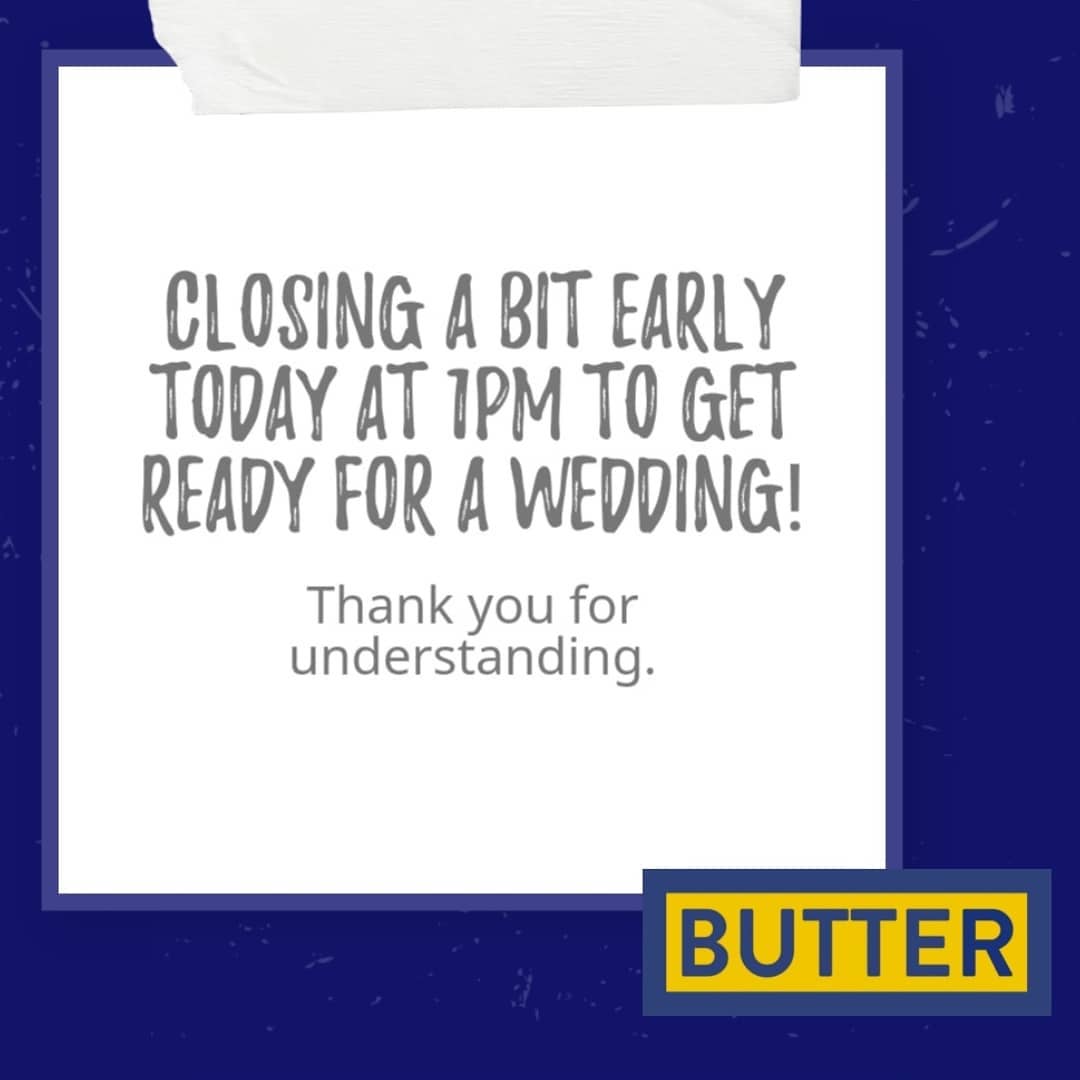 CLOSING A BIT EARLY TODAY AT 1PM TO GET READY FOR A WEDDING!

Thank you for understanding.

BUTTER